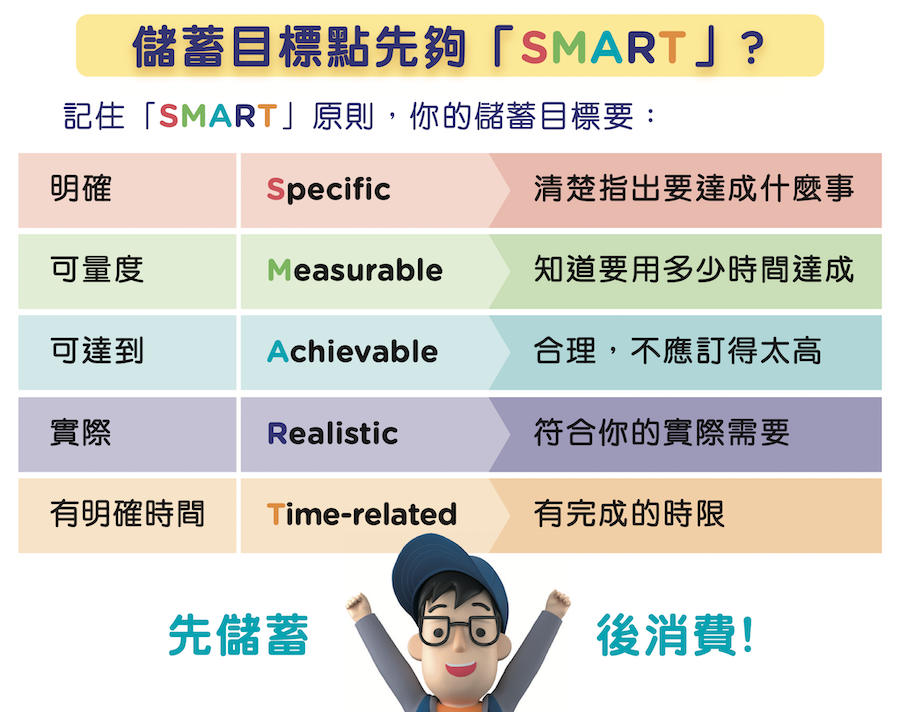 儲蓄目標點先夠「SMART」？

記住「SMART」原則，你的儲蓄目標要：

| 明確 | Specific | 清楚指出要達成什麼事 |
|---|---|---|
| 可量度 | Measurable | 知道要用多少時間達成 |
| 可達到 | Achievable | 合理，不應訂得太高 |
| 實際 | Realistic | 符合你的實際需要 |
| 有明確時間 | Time-related | 有完成的時限 |

先儲蓄 後消費!